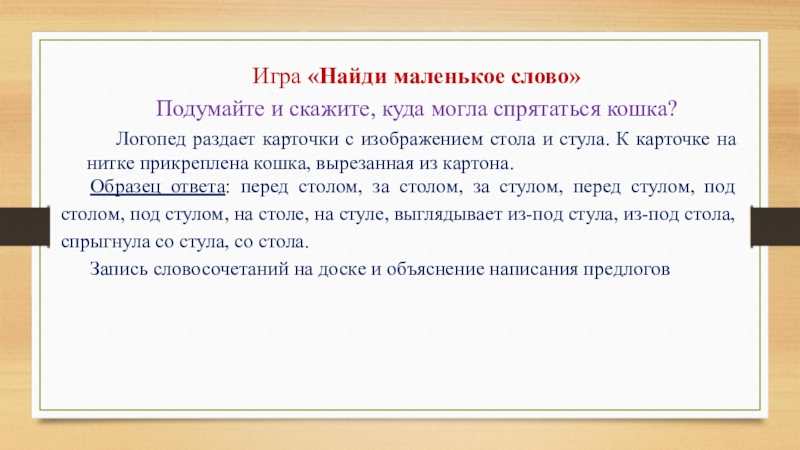 Игра «Найди маленькое слово»

Подумайте и скажите, куда могла спрятаться кошка?

Логопед раздает карточки с изображением стола и стула. К карточке на нитке прикреплена кошка, вырезанная из картона.

Образец ответа: перед столом, за столом, за стулом, перед стулом, под столом, под стулом, на столе, на стуле, выглядывает из-под стула, из-под стола, спрыгнула со стула, со стола.

Запись словосочетаний на доске и объяснение написания предлогов